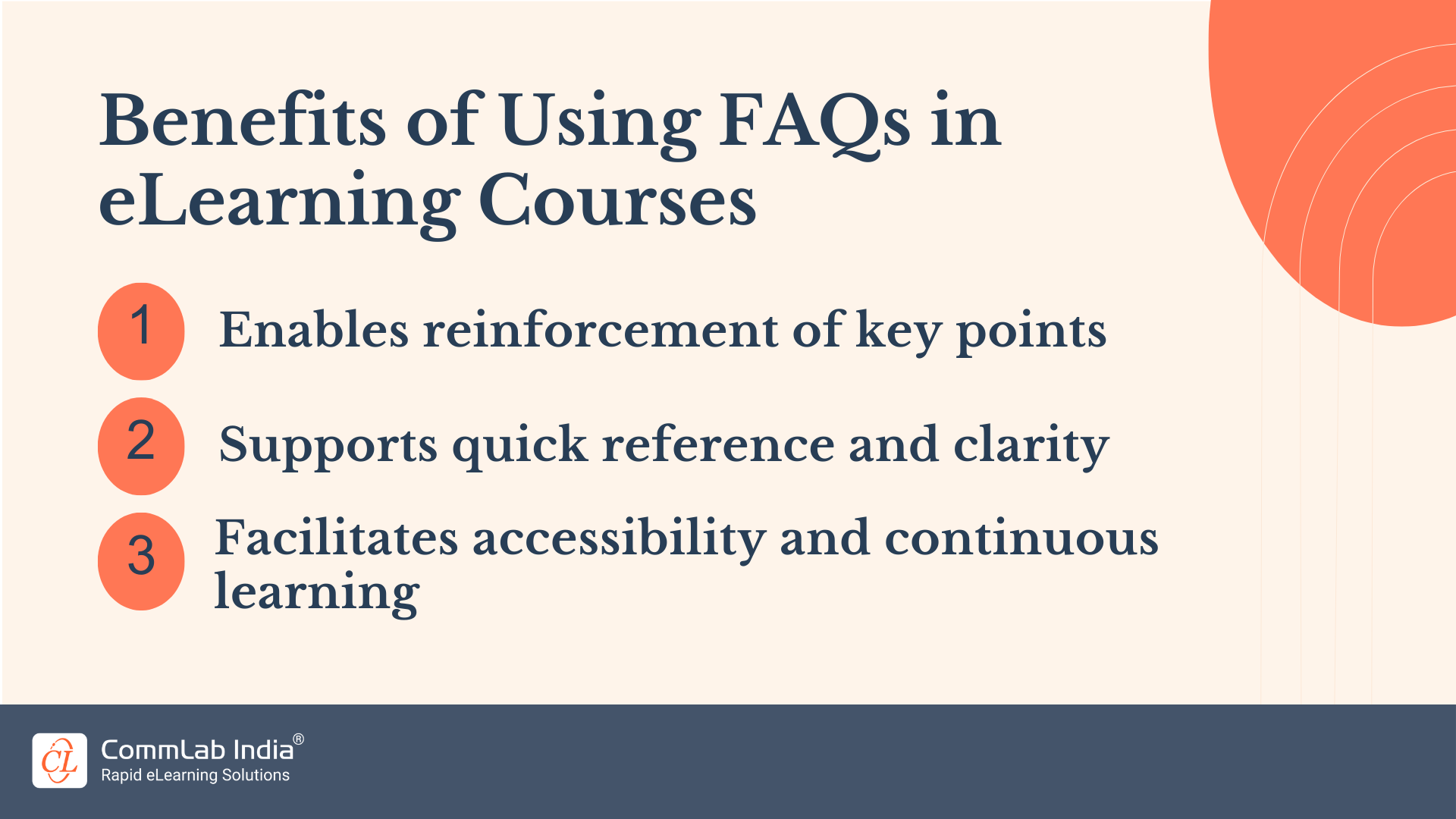 Benefits of Using FAQs in eLearning Courses

1 Enables reinforcement of key points

2 Supports quick reference and clarity

3 Facilitates accessibility and continuous learning

CL CommLab India®
Rapid eLearning Solutions